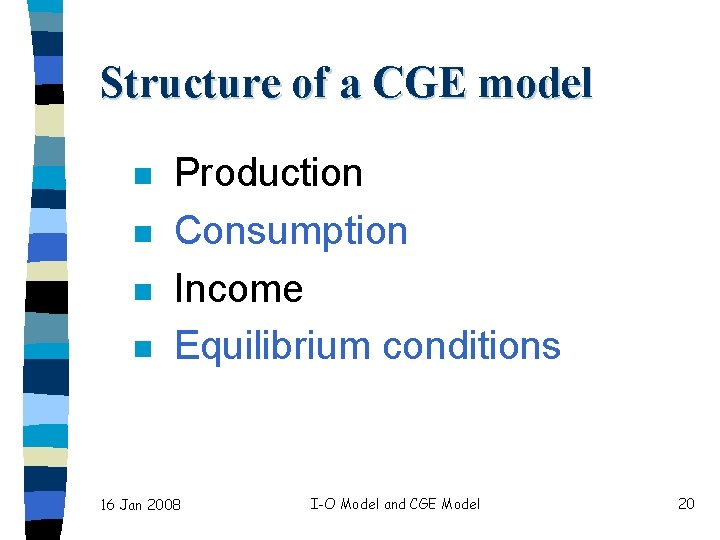 Structure of a CGE model

- Production
- Consumption
- Income
- Equilibrium conditions

16 Jan 2008

I-O Model and CGE Model

20